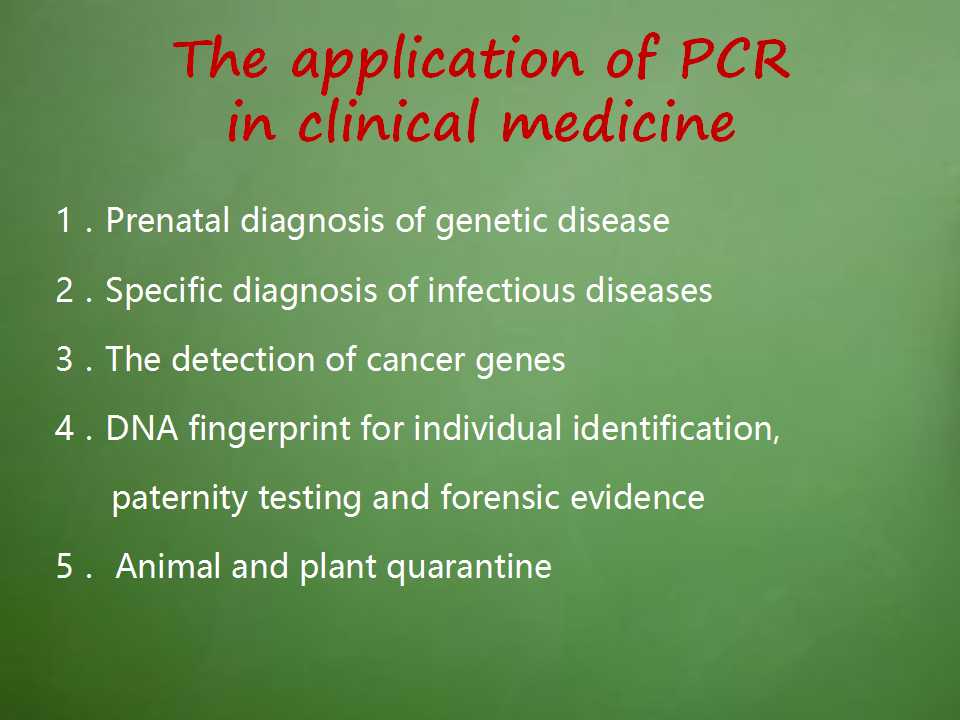 The application of PCR in clinical medicine

1 . Prenatal diagnosis of genetic disease

2 . Specific diagnosis of infectious diseases

3 . The detection of cancer genes

4 . DNA fingerprint for individual identification, paternity testing and forensic evidence

5 . Animal and plant quarantine